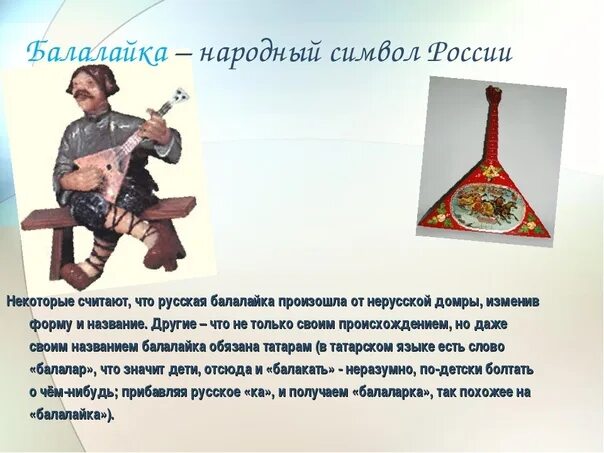 Балалайка – народный символ России

Некоторые считают, что русская балалайка произошла от нерусской домры, изменив форму и название. Другие – что не только своим происхождением, но даже своим названием балалайка обязана татарам (в татарском языке есть слово «балалар», что значит дети, отсюда и «балакать» - неразумно, по-детски болтать о чём-нибудь; прибавляя русское «ка», и получаем «балаларка», так похожее на «балалайка»).